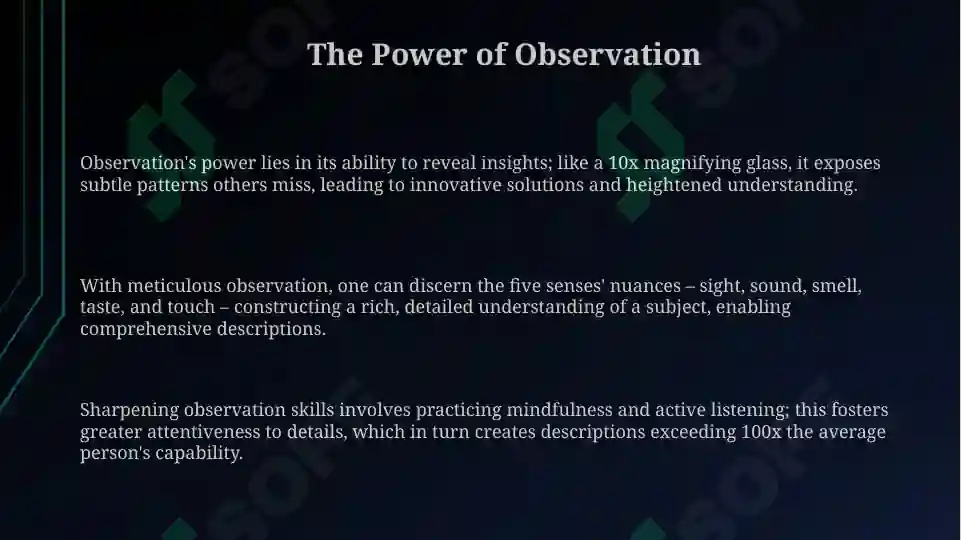 The Power of Observation

Observation's power lies in its ability to reveal insights; like a 10x magnifying glass, it exposes subtle patterns others miss, leading to innovative solutions and heightened understanding.

With meticulous observation, one can discern the five senses' nuances – sight, sound, smell, taste, and touch – constructing a rich, detailed understanding of a subject, enabling comprehensive descriptions.

Sharpening observation skills involves practicing mindfulness and active listening; this fosters greater attentiveness to details, which in turn creates descriptions exceeding 100x the average person's capability.